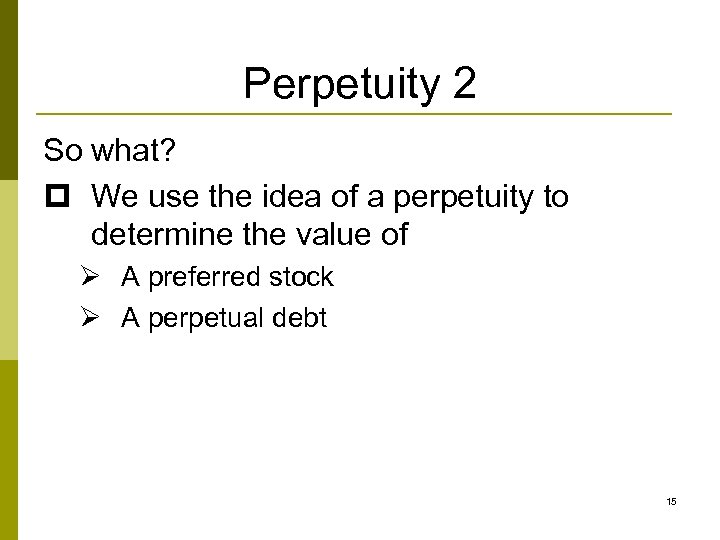 Perpetuity 2

So what?

We use the idea of a perpetuity to determine the value of

A preferred stock

A perpetual debt

15